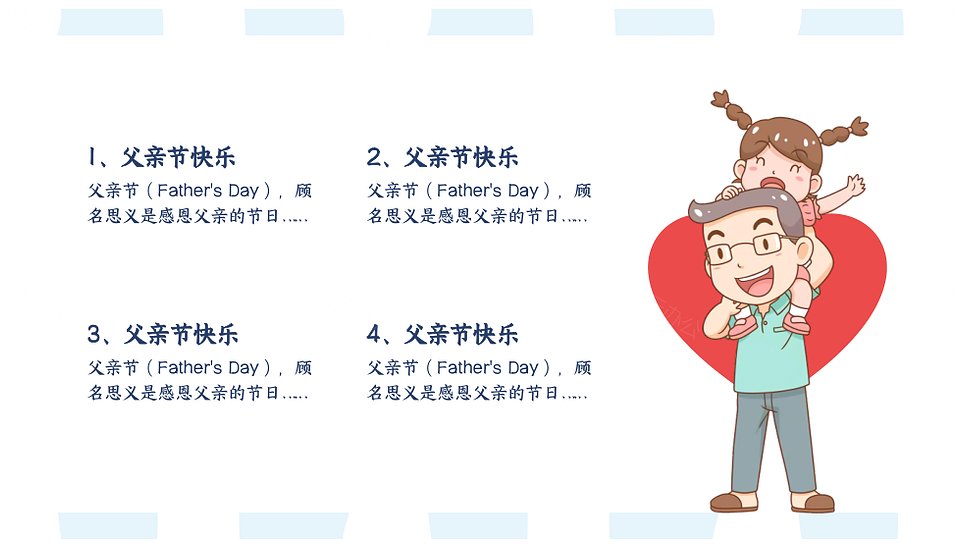 1、父亲节快乐

父亲节（Father's Day），顾名思义是感恩父亲的节日……

2、父亲节快乐

父亲节（Father's Day），顾名思义是感恩父亲的节日……

3、父亲节快乐

父亲节（Father's Day），顾名思义是感恩父亲的节日……

4、父亲节快乐

父亲节（Father's Day），顾名思义是感恩父亲的节日……